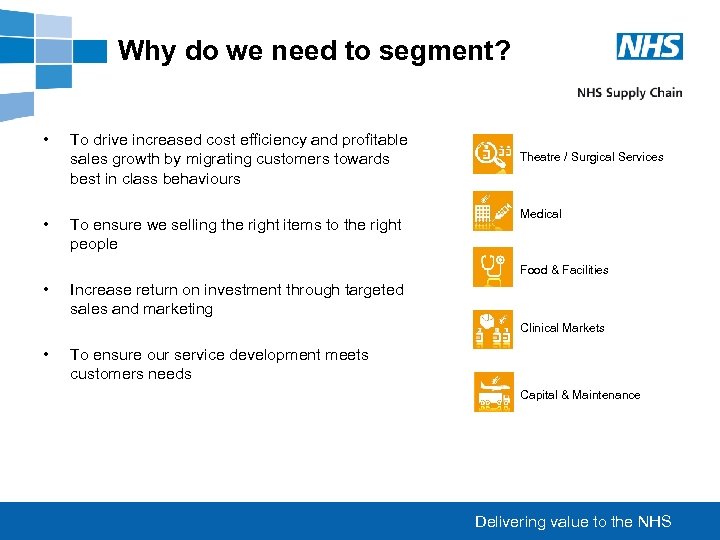 Why do we need to segment?

NHS

NHS Supply Chain

• To drive increased cost efficiency and profitable sales growth by migrating customers towards best in class behaviours

• To ensure we selling the right items to the right people

• Increase return on investment through targeted sales and marketing

• To ensure our service development meets customers needs

Theatre / Surgical Services

Medical

Food & Facilities

Clinical Markets

Capital & Maintenance

Delivering value to the NHS